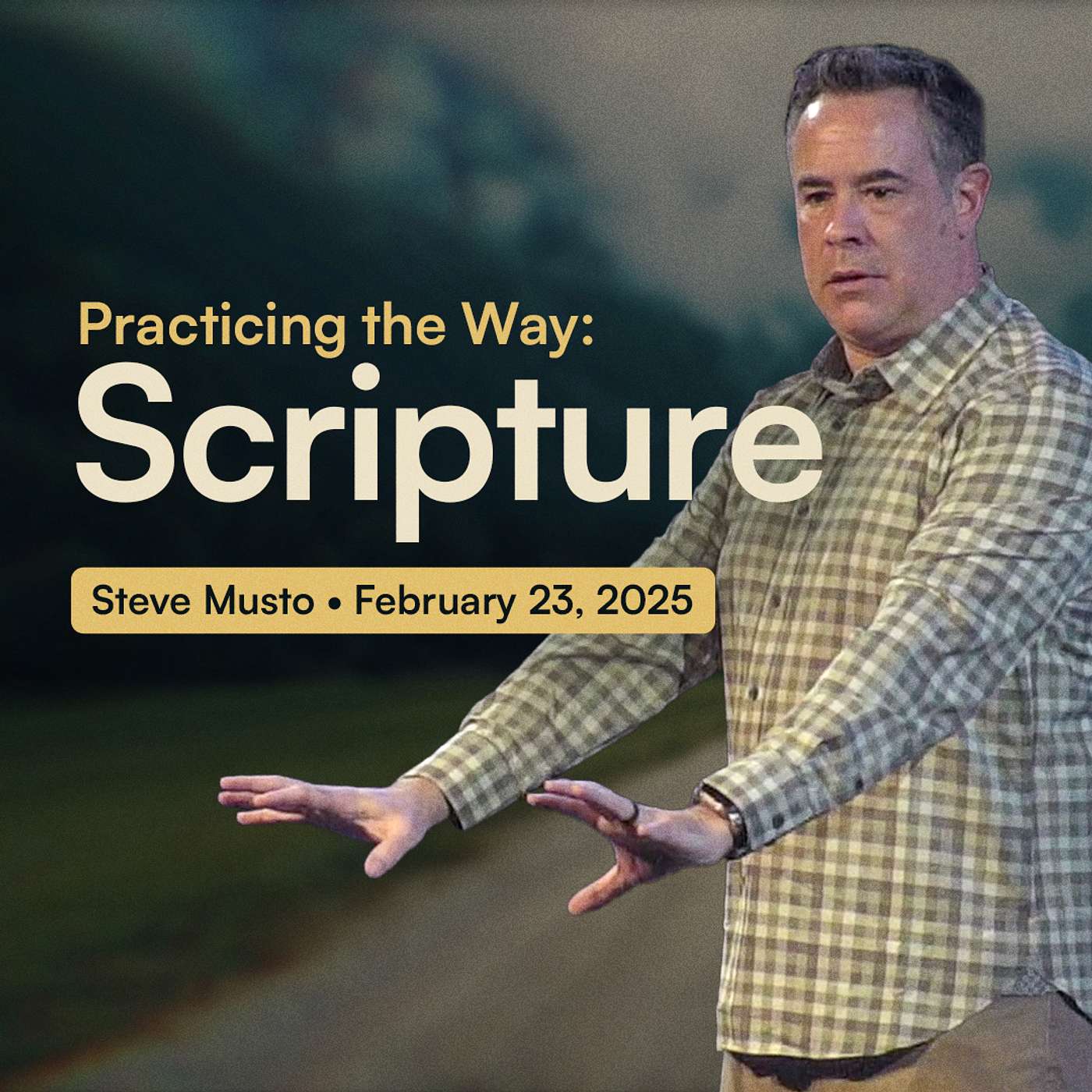 Practicing the Way:
Scripture

Steve Musto • February 23, 2025